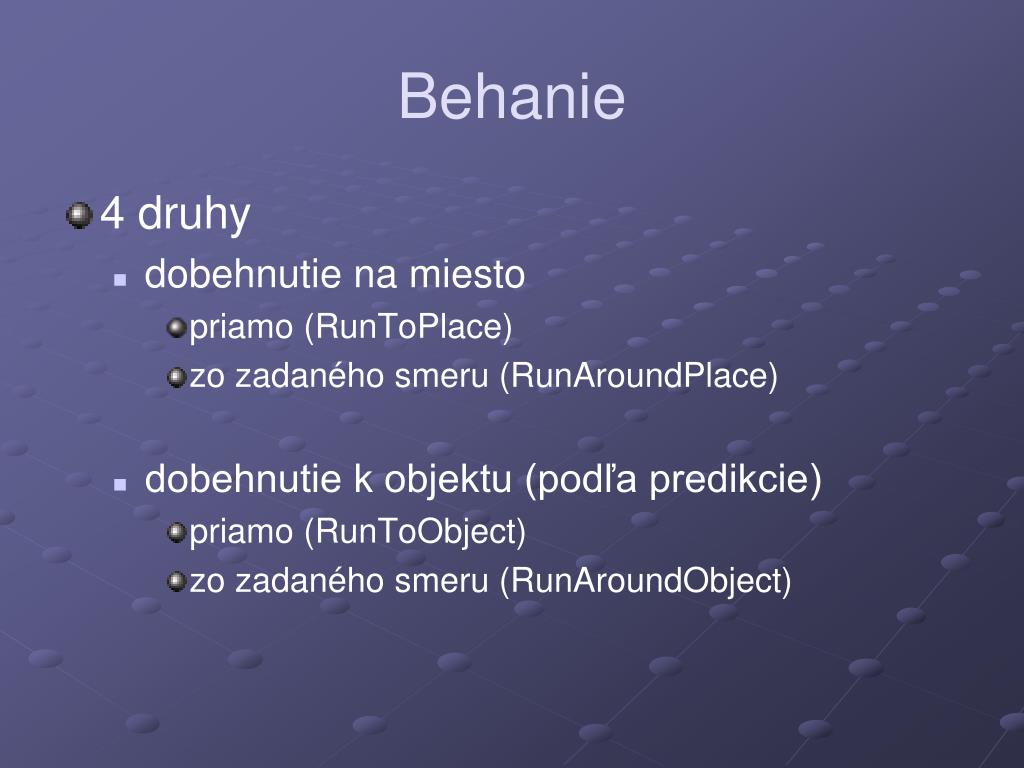 Behanie

4 druhy

dobehnutie na miesto

priamo (RunToPlace)

zo zadaného smeru (RunAroundPlace)

dobehnutie k objektu (podľa predikcie)

priamo (RunToObject)

zo zadaného smeru (RunAroundObject)